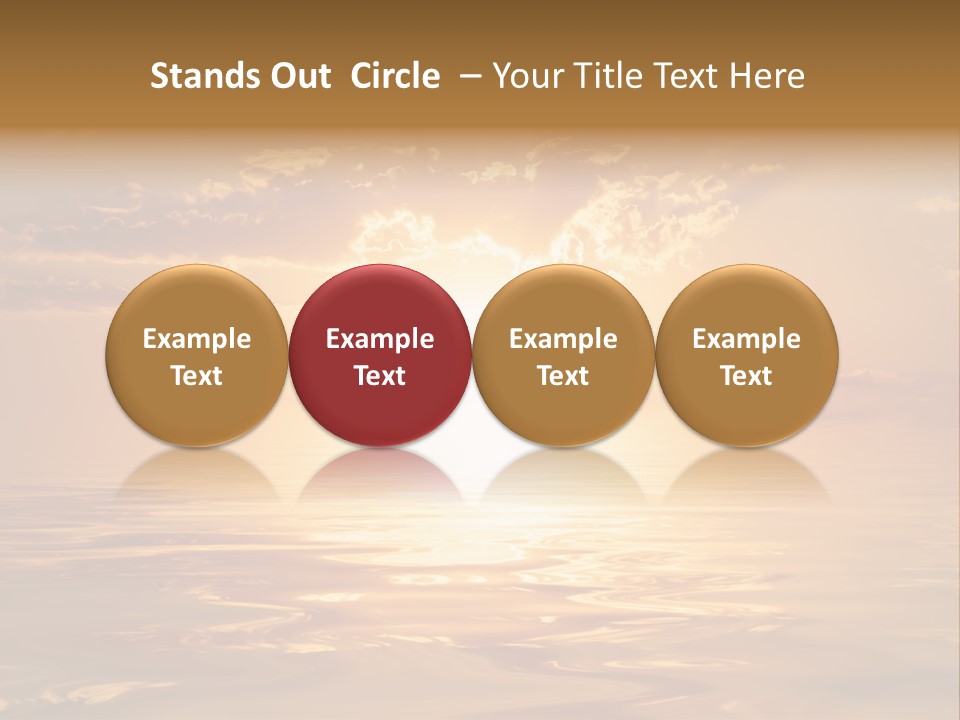 Stands Out Circle – Your Title Text Here

Example Text

Example Text

Example Text

Example Text